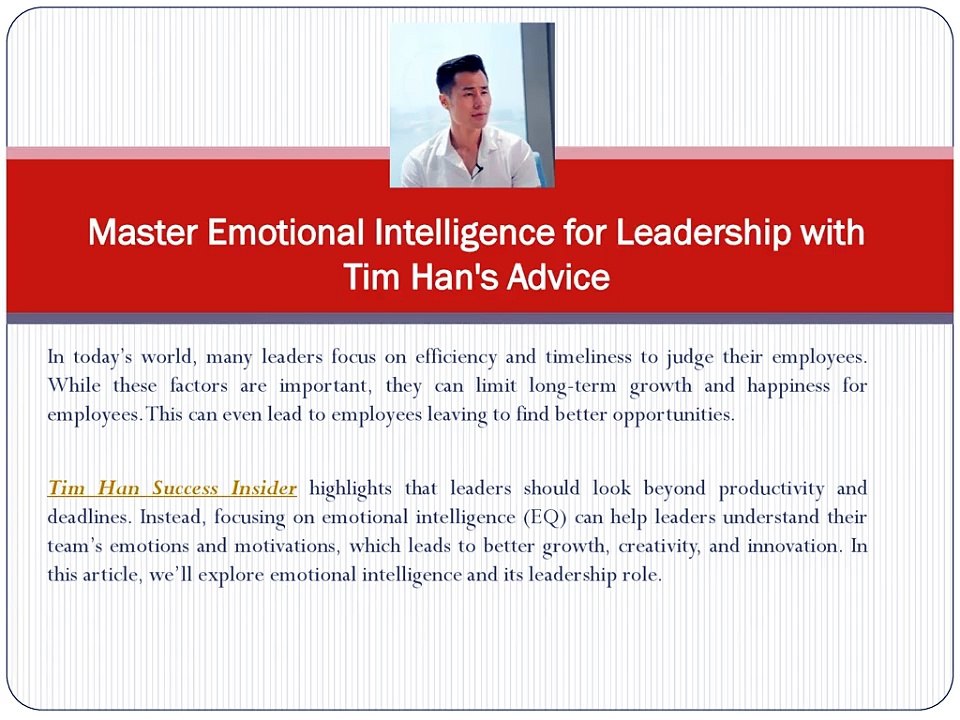 Master Emotional Intelligence for Leadership with Tim Han's Advice

In today's world, many leaders focus on efficiency and timeliness to judge their employees. While these factors are important, they can limit long-term growth and happiness for employees. This can even lead to employees leaving to find better opportunities.

Tim Han Success Insider highlights that leaders should look beyond productivity and deadlines. Instead, focusing on emotional intelligence (EQ) can help leaders understand their team's emotions and motivations, which leads to better growth, creativity, and innovation. In this article, we'll explore emotional intelligence and its leadership role.